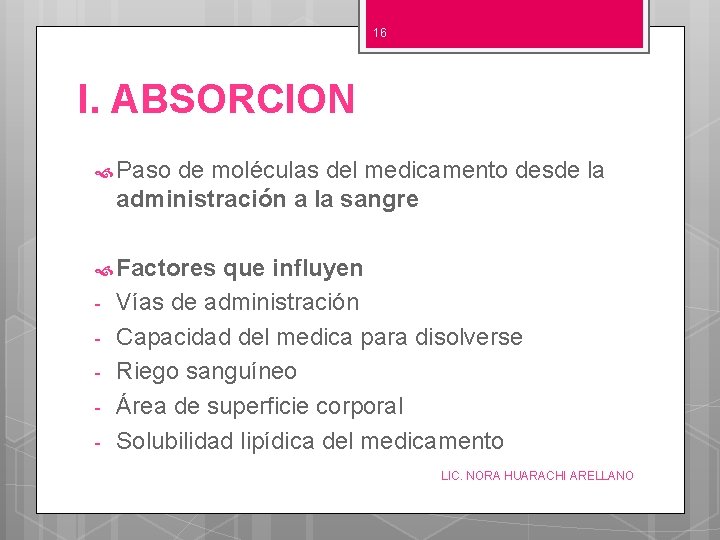 16

I. ABSORCION

Paso de moléculas del medicamento desde la administración a la sangre

Factores que influyen
- Vías de administración
- Capacidad del medica para disolverse
- Riego sanguíneo
- Área de superficie corporal
- Solubilidad lipídica del medicamento

LIC. NORA HUARACHI ARELLANO